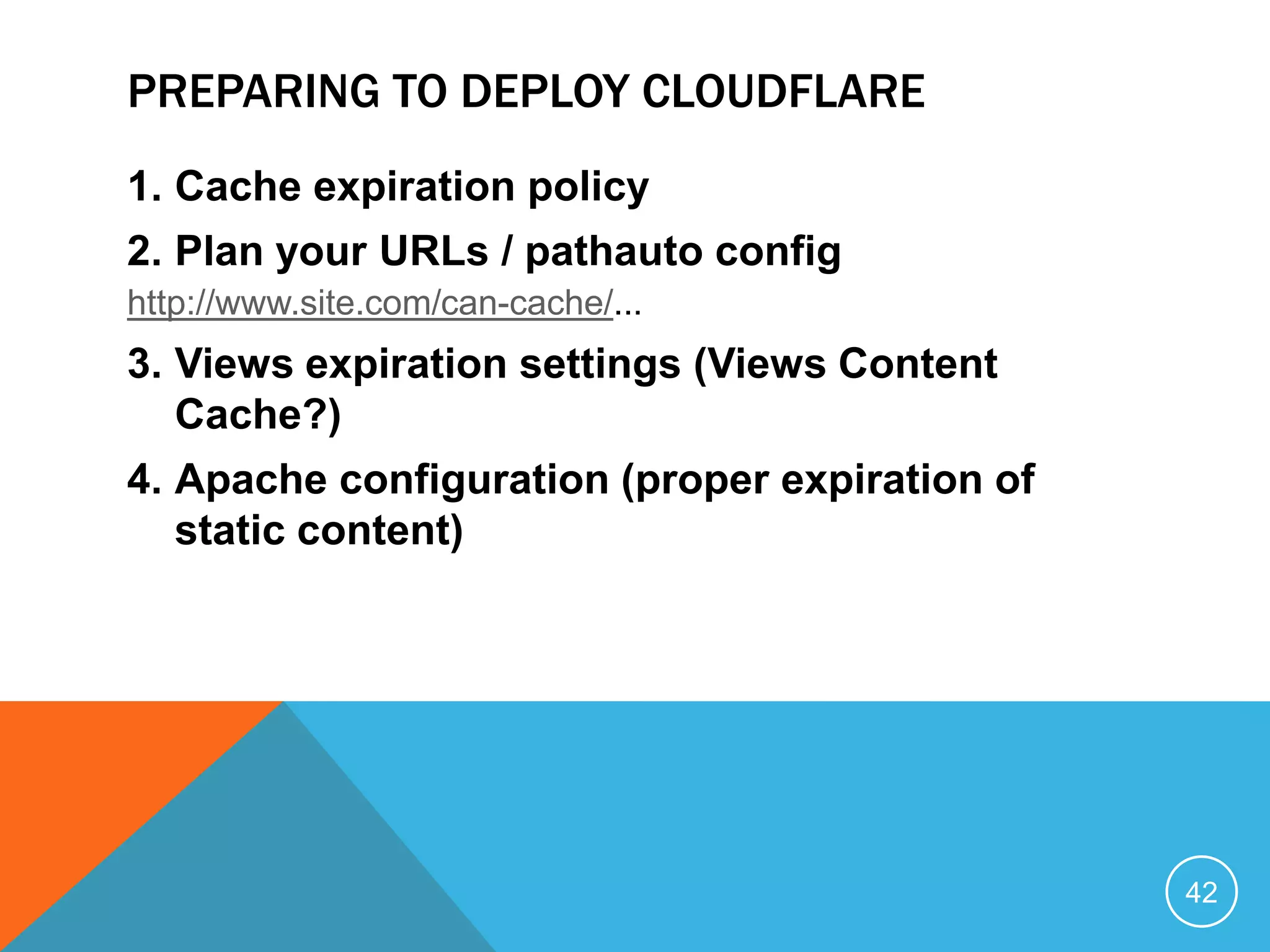 PREPARING TO DEPLOY CLOUDFLARE

1. Cache expiration policy

2. Plan your URLs / pathauto config

http://www.site.com/can-cache/...

3. Views expiration settings (Views Content Cache?)

4. Apache configuration (proper expiration of static content)

42